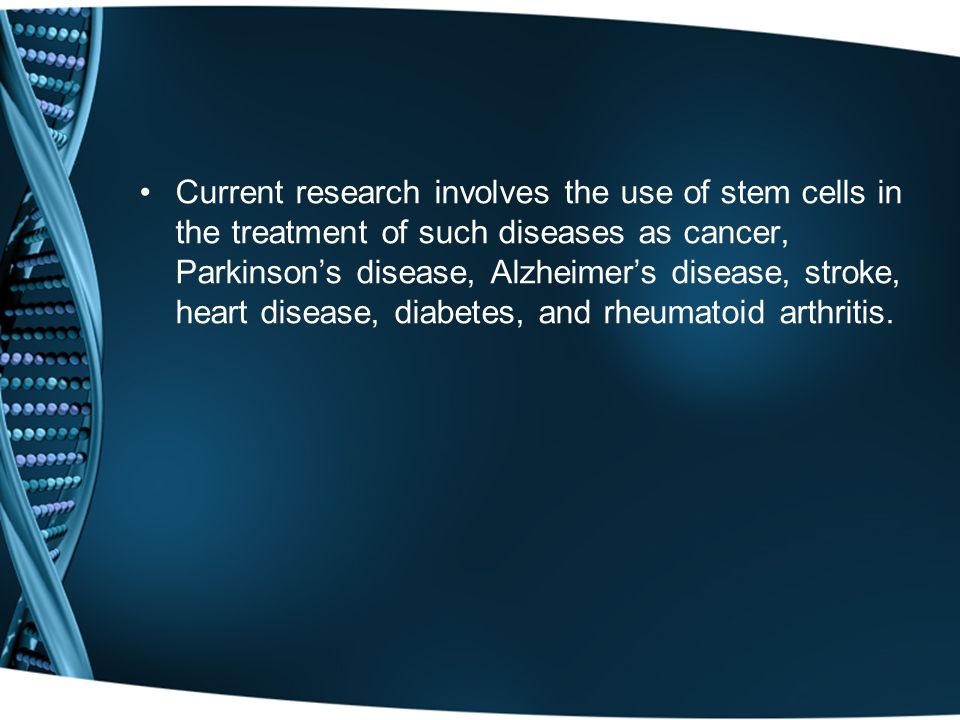 • Current research involves the use of stem cells in the treatment of such diseases as cancer, Parkinson’s disease, Alzheimer’s disease, stroke, heart disease, diabetes, and rheumatoid arthritis.